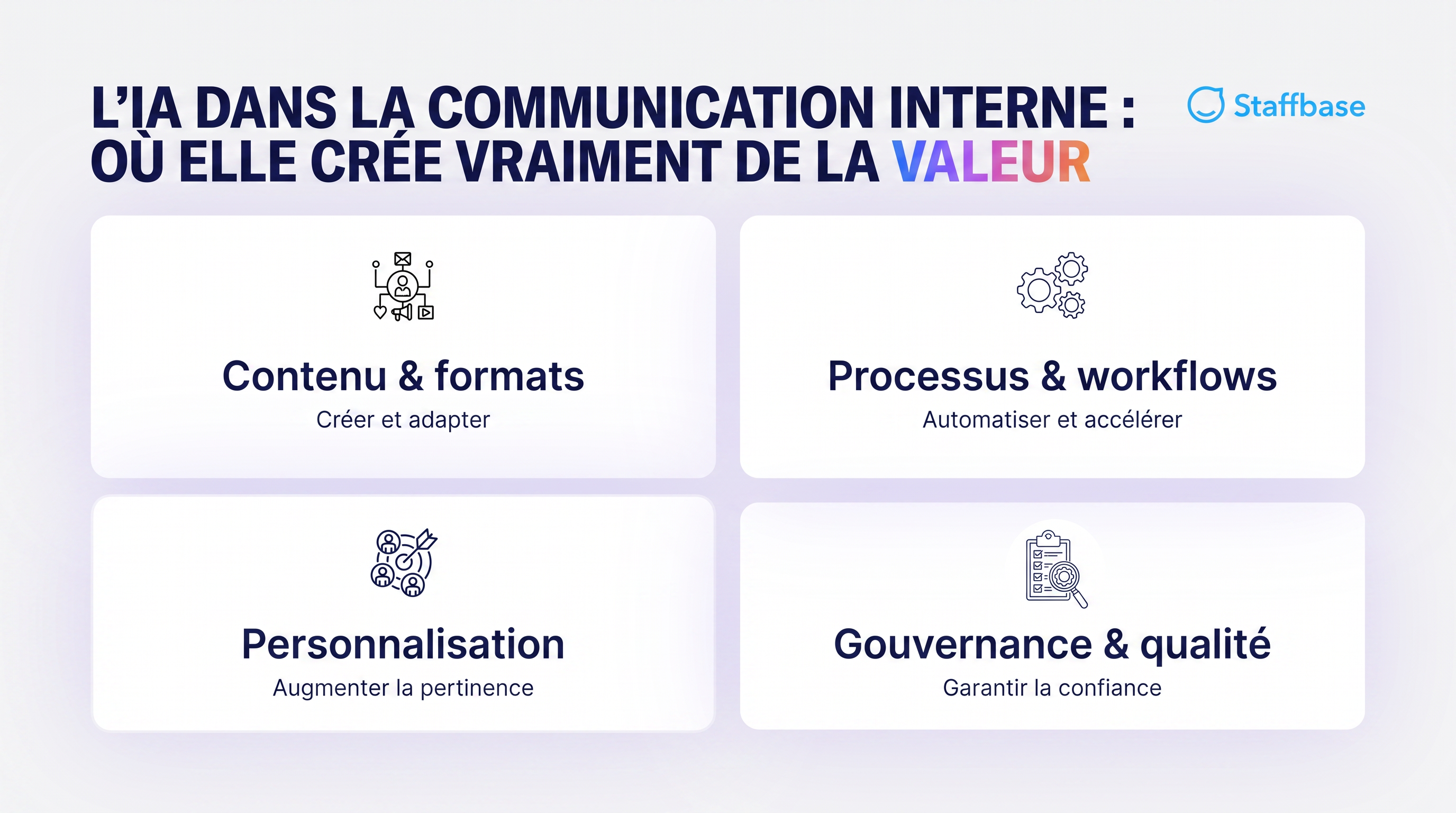 L'IA DANS LA COMMUNICATION INTERNE :
OÙ ELLE CRÉE VRAIMENT DE LA VALEUR

Staffbase

Contenu & formats
Créer et adapter

Processus & workflows
Automatiser et accélérer

Personnalisation
Augmenter la pertinence

Gouvernance & qualité
Garantir la confiance